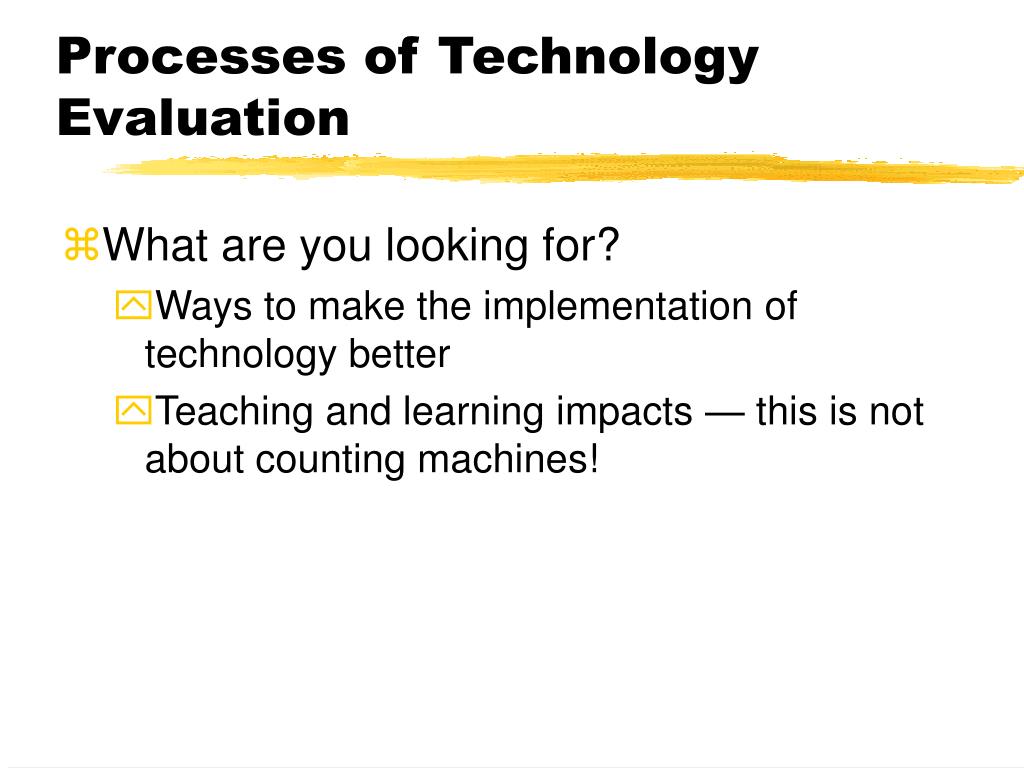 Processes of Technology Evaluation

What are you looking for?

Ways to make the implementation of technology better

Teaching and learning impacts — this is not about counting machines!